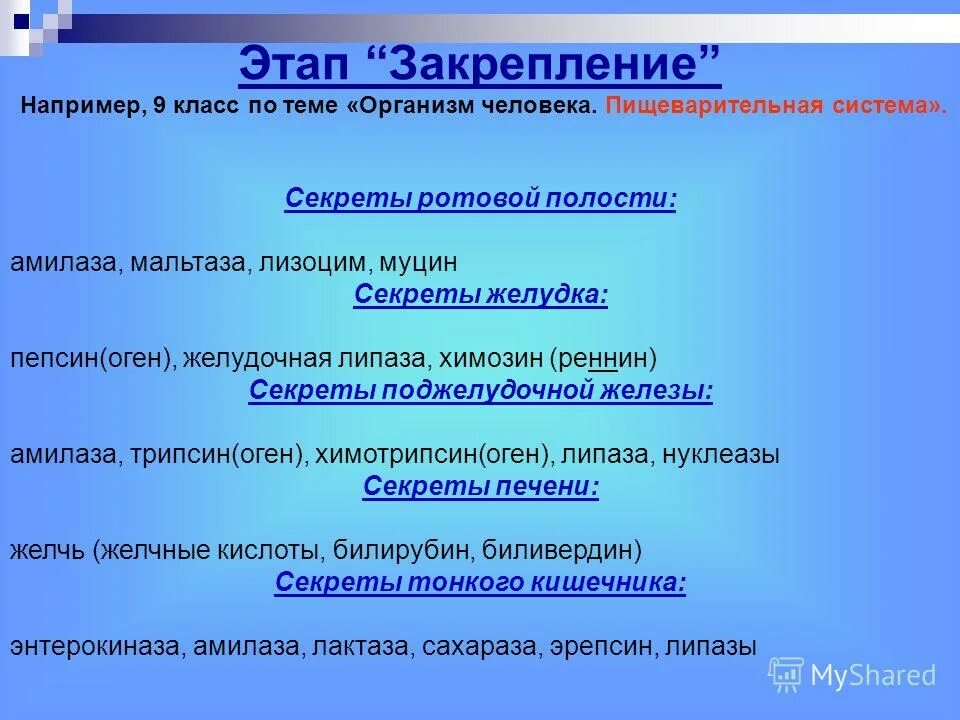 Этап “Закрепление”

Например, 9 класс по теме «Организм человека. Пищеварительная система».

Секреты ротовой полости:

амилаза, мальтаза, лизоцим, муцин

Секреты желудка:

пепсин(оген), желудочная липаза, химозин (реннин)

Секреты поджелудочной железы:

амилаза, трипсин(оген), химотрипсин(оген), липаза, нуклеазы

Секреты печени:

желчь (желчные кислоты, билирубин, биливердин)

Секреты тонкого кишечника:

энтерокиназа, амилаза, лактаза, сахараза, эрепсин, липазы

MyShared